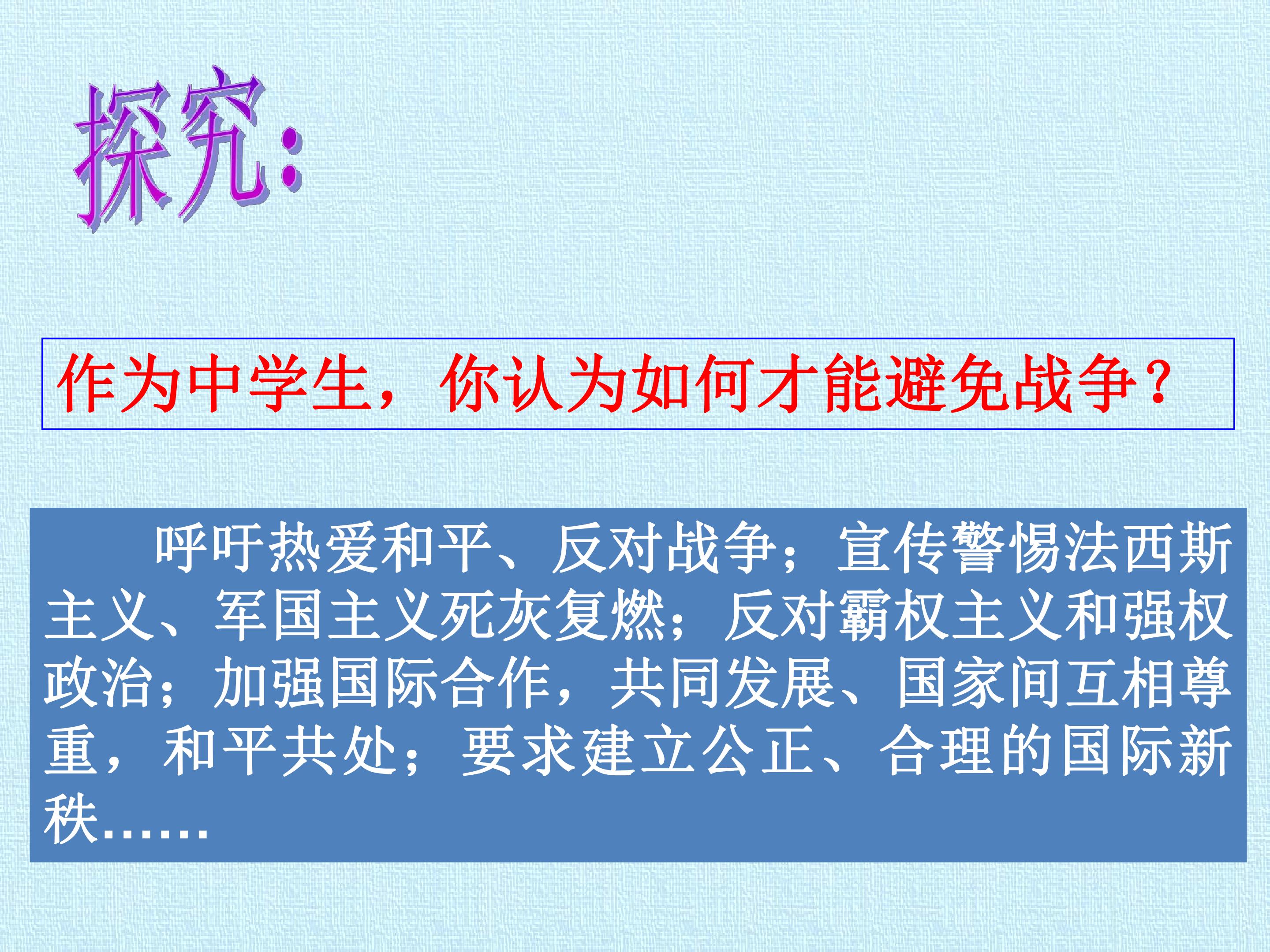 探究:

作为中学生，你认为如何才能避免战争？

呼吁热爱和平、反对战争；宣传警惕法西斯主义、军国主义死灰复燃；反对霸权主义和强权政治；加强国际合作，共同发展、国家间互相尊重，和平共处；要求建立公正、合理的国际新秩……